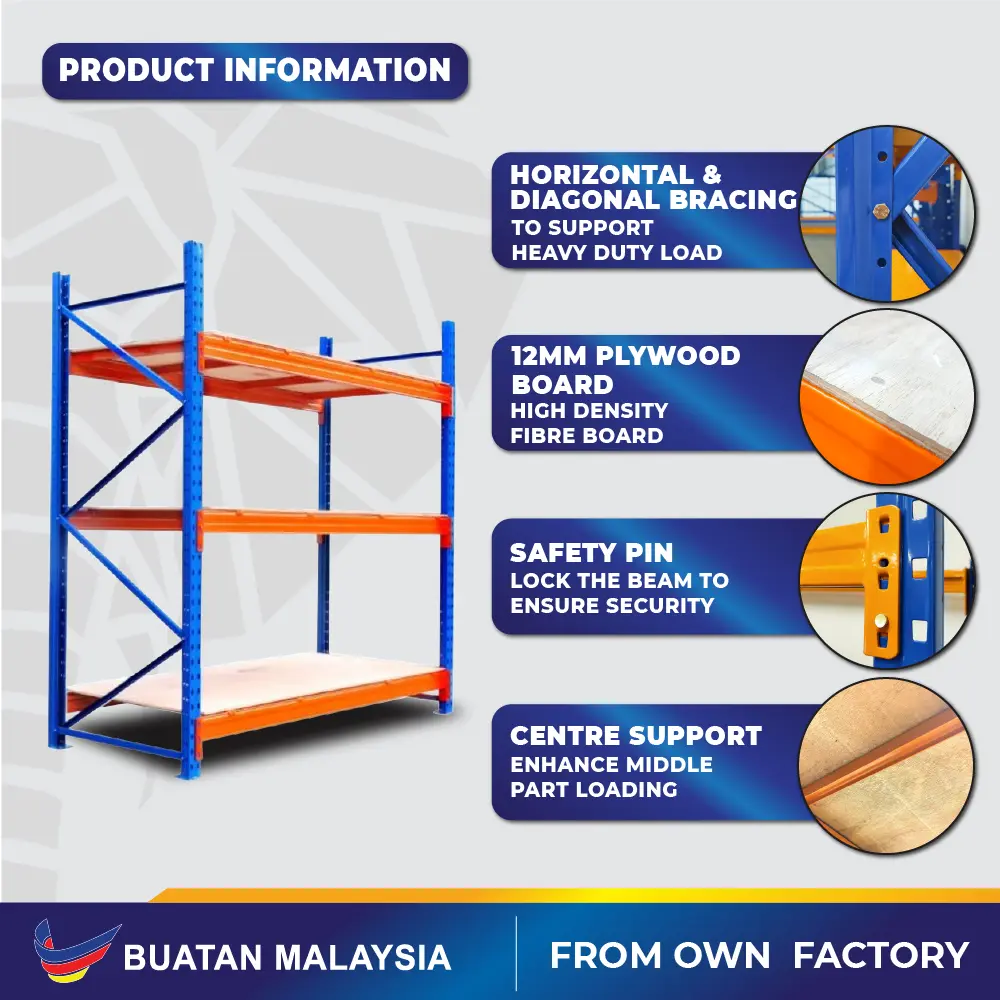 PRODUCT INFORMATION

HORIZONTAL & DIAGONAL BRACING
TO SUPPORT HEAVY DUTY LOAD

12MM PLYWOOD BOARD
HIGH DENSITY FIBRE BOARD

SAFETY PIN
LOCK THE BEAM TO ENSURE SECURITY

CENTRE SUPPORT
ENHANCE MIDDLE PART LOADING

BUATAN MALAYSIA

FROM OWN FACTORY